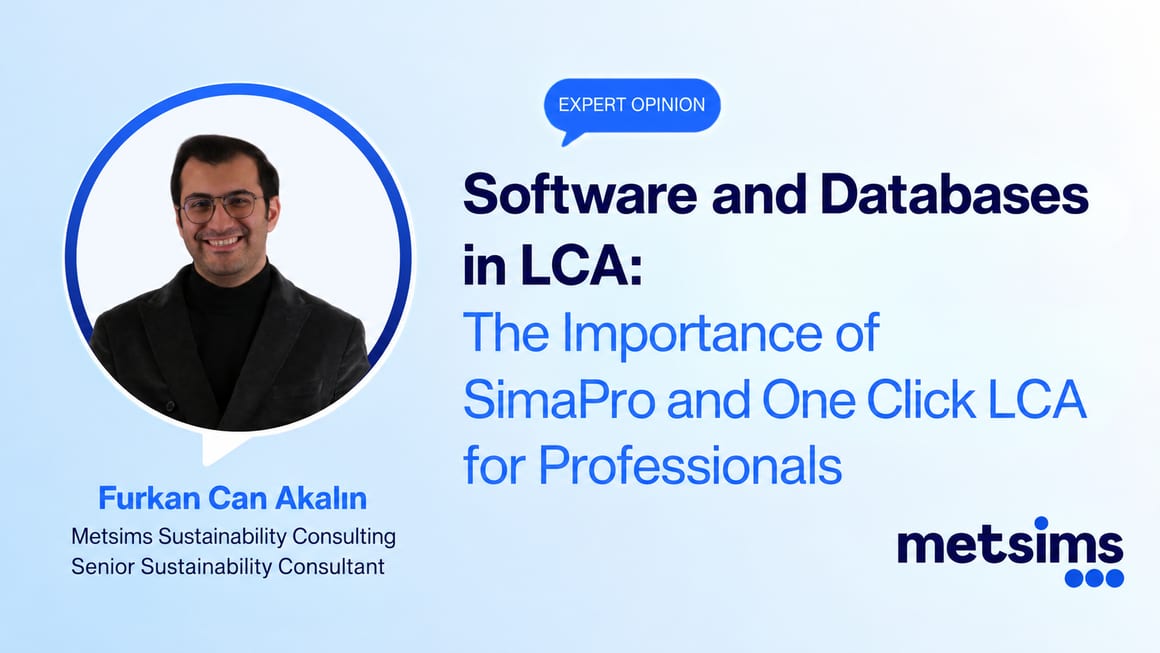 EXPERT OPINION

Software and Databases in LCA:
The Importance of SimaPro and One Click LCA for Professionals

Furkan Can Akalın
Metsims Sustainability Consulting
Senior Sustainability Consultant

metsims